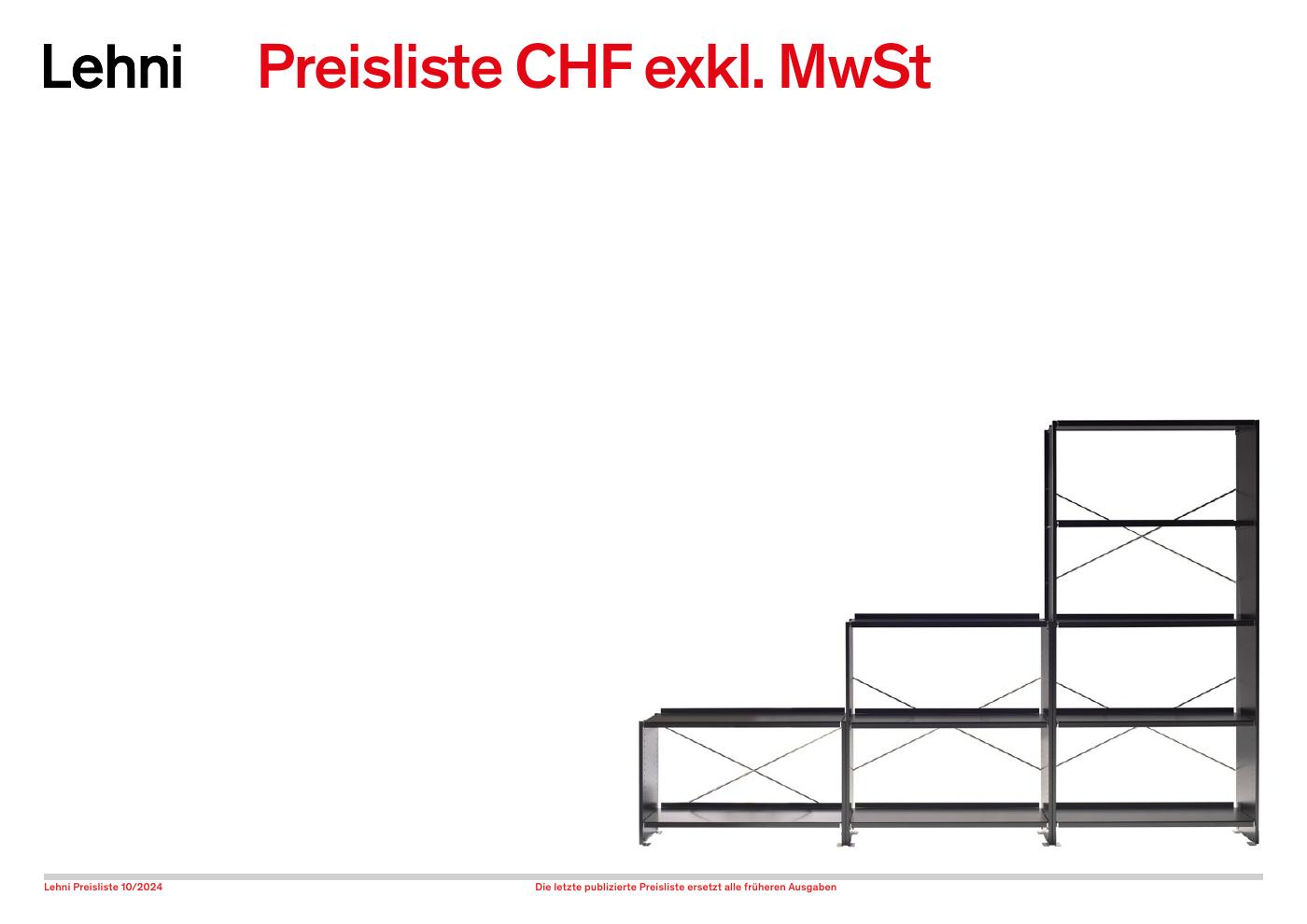 Lehni

Preisliste CHF exkl. MwSt

Lehni Preisliste 10/2024

Die letzte publizierte Preisliste ersetzt alle früheren Ausgaben